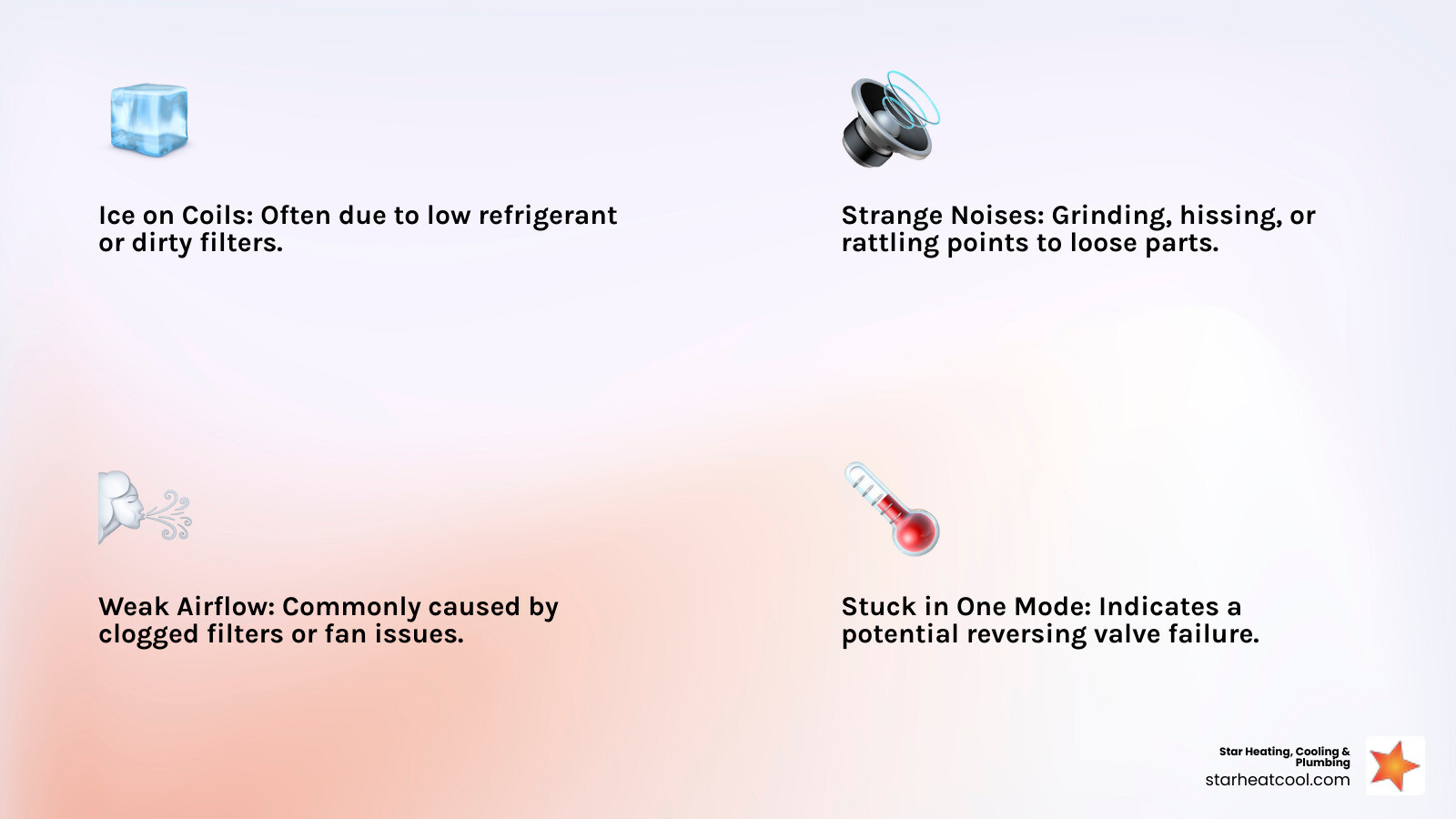 Ice on Coils: Often due to low refrigerant or dirty filters.

Strange Noises: Grinding, hissing, or rattling points to loose parts.

Weak Airflow: Commonly caused by clogged filters or fan issues.

Stuck in One Mode: Indicates a potential reversing valve failure.

Star Heating, Cooling & Plumbing
starheatcool.com